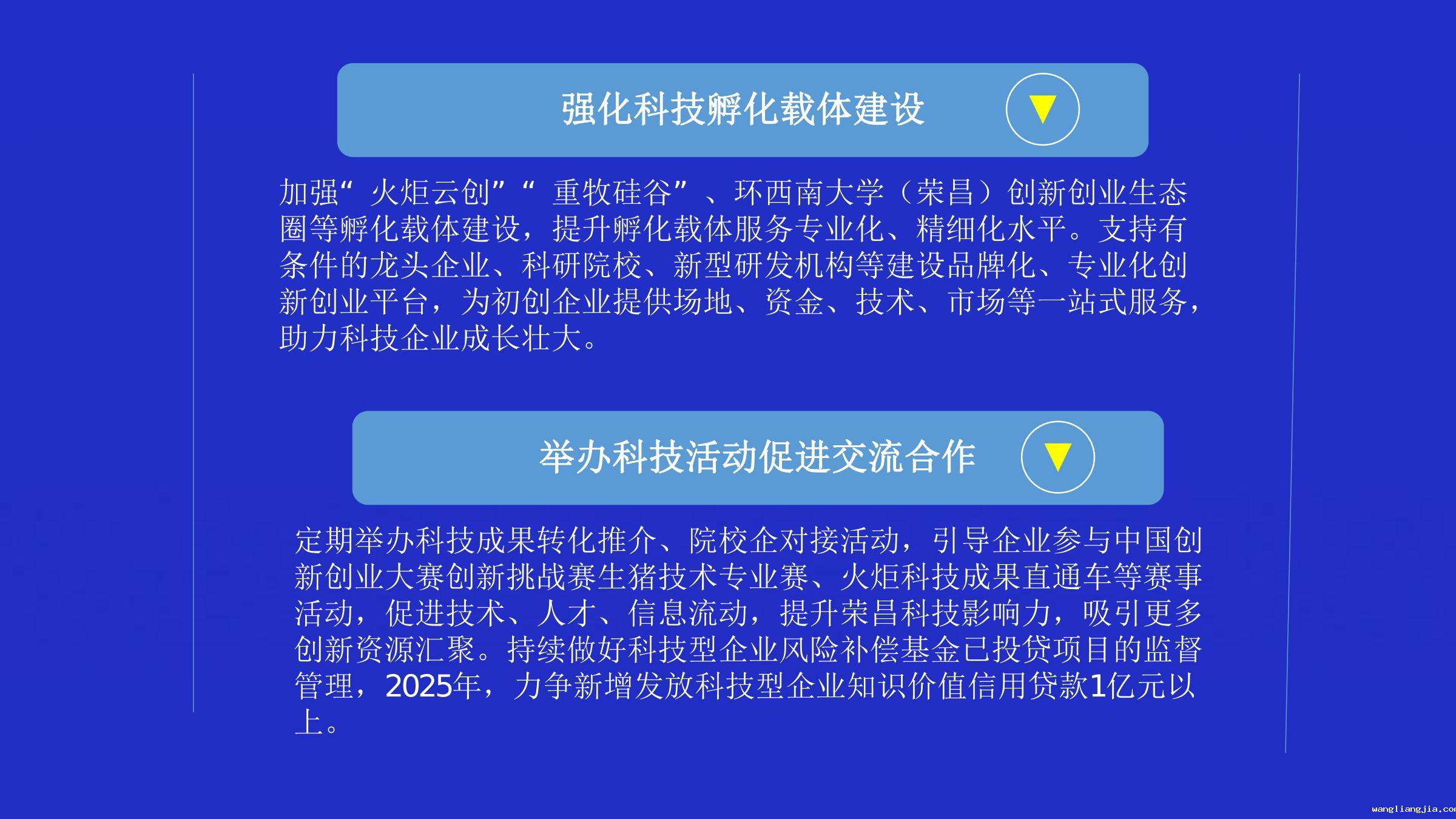 强化科技孵化载体建设

加强“火炬云创”“重牧硅谷”、环西南大学（荣昌）创新创业生态圈等孵化载体建设，提升孵化载体服务专业化、精细化水平。支持有条件的龙头企业、科研院校、新型研发机构等建设品牌化、专业化创新创业平台，为初创企业提供场地、资金、技术、市场等一站式服务，助力科技企业成长壮大。

举办科技活动促进交流合作

定期举办科技成果转化推介、院校企对接活动，引导企业参与中国创新创业大赛创新挑战赛生猪技术专业赛、火炬科技成果直通车等赛事活动，促进技术、人才、信息流动，提升荣昌科技影响力，吸引更多创新资源汇聚。持续做好科技型企业风险补偿基金已投贷项目的监督管理，2025年，力争新增发放科技型企业知识价值信用贷款1亿元以上。

wangliangjia.co